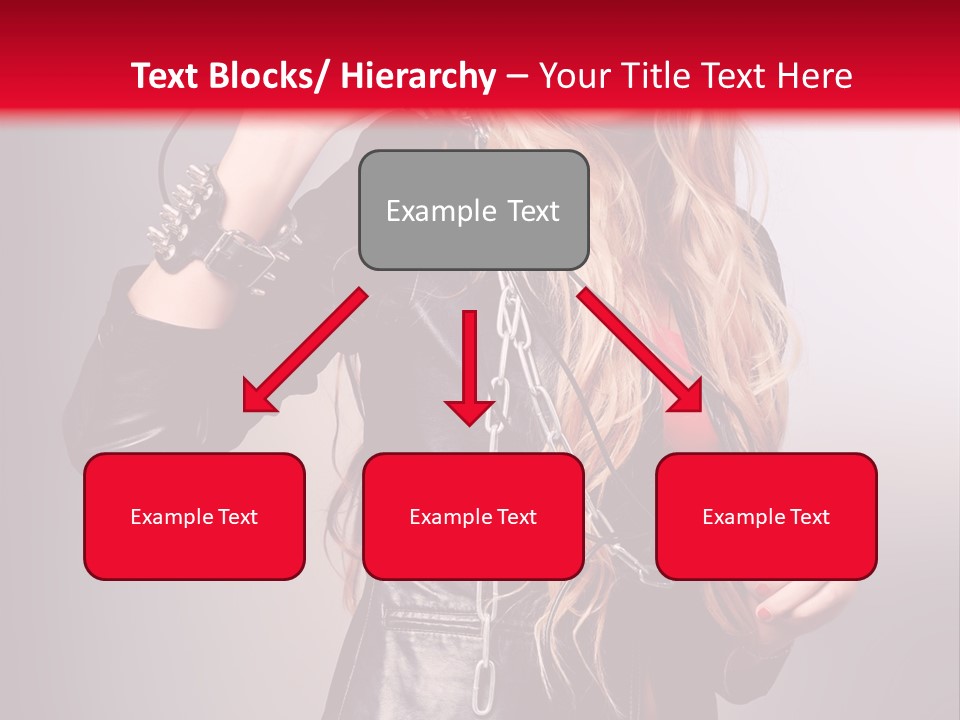 Text Blocks/ Hierarchy – Your Title Text Here

Example Text

Example Text

Example Text

Example Text